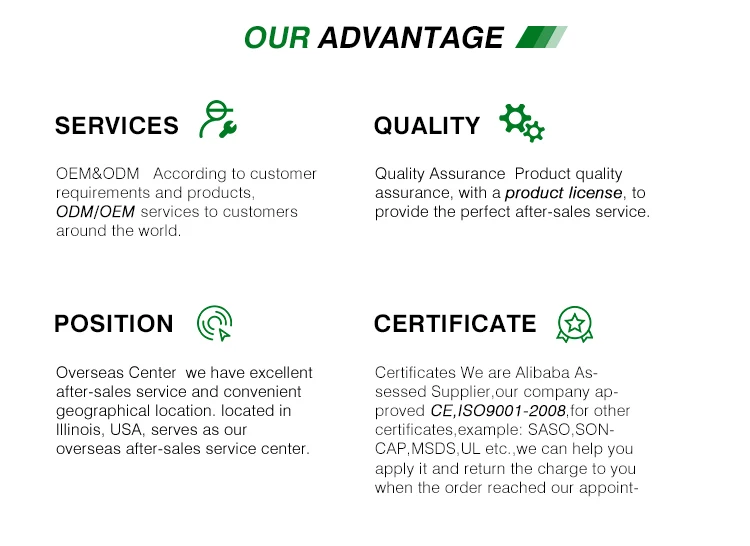 OUR ADVANTAGE

SERVICES

OEM&ODM According to customer requirements and products, ODM/OEM services to customers around the world.

QUALITY

Quality Assurance Product quality assurance, with a product license, to provide the perfect after-sales service.

POSITION

Overseas Center we have excellent after-sales service and convenient geographical location. located in Illinois, USA, serves as our overseas after-sales service center.

CERTIFICATE

Certificates We are Alibaba Assessed Supplier,our company approved CE,ISO9001-2008,for other certificates,example: SASO,SONCAP,MSDS,UL etc.,we can help you apply it and return the charge to you when the order reached our appoint-